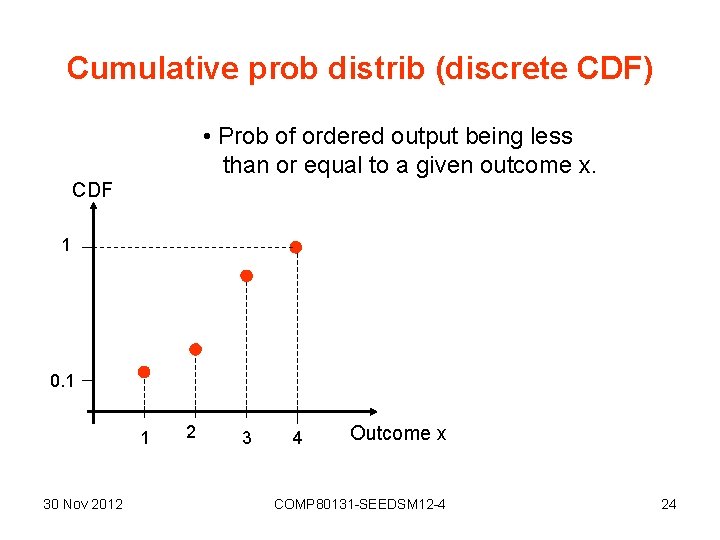 Cumulative prob distrib (discrete CDF)

• Prob of ordered output being less than or equal to a given outcome x.

CDF

1

0.1

1 2 3 4 Outcome x

30 Nov 2012 COMP80131-SEEDSM12-4 24